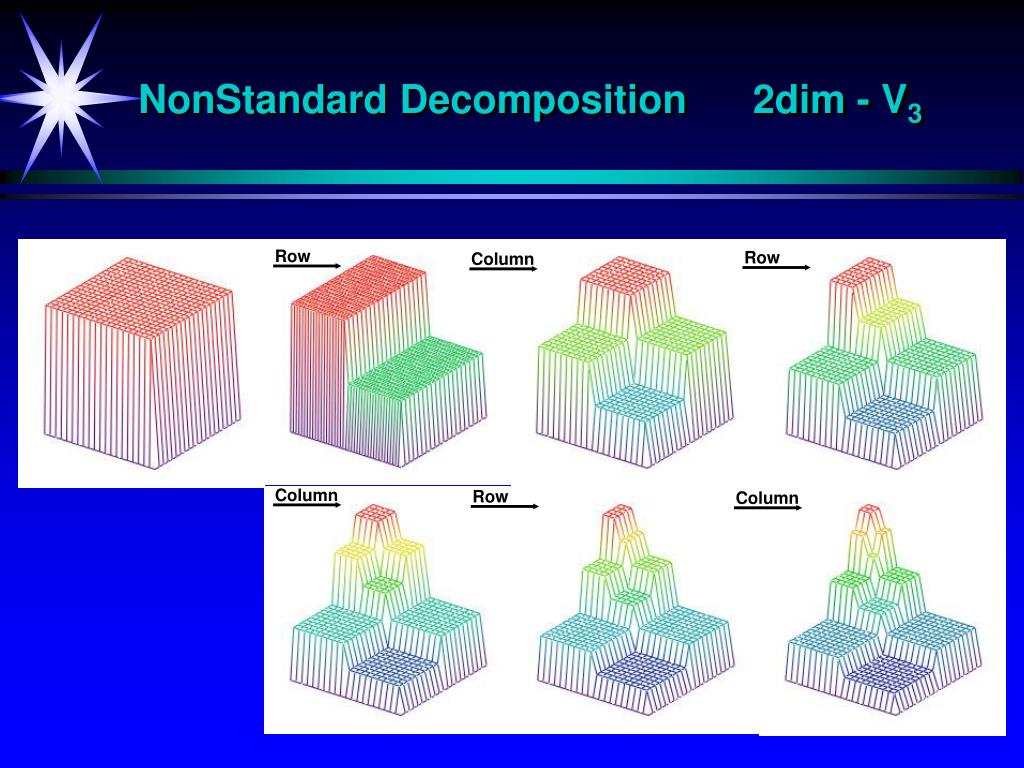 NonStandard Decomposition 2dim - $V_3$

Row

Column

Row

Column

Row

Column